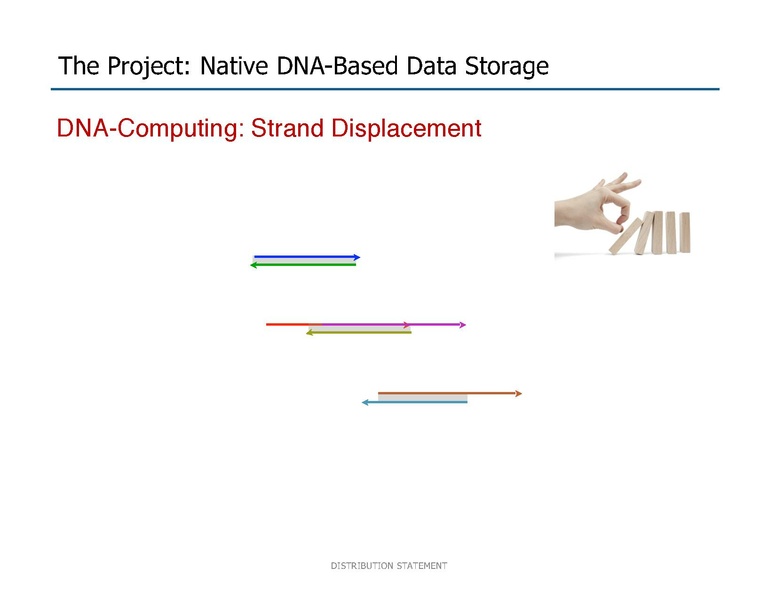 The Project: Native DNA-Based Data Storage

DNA-Computing: Strand Displacement

DISTRIBUTION STATEMENT